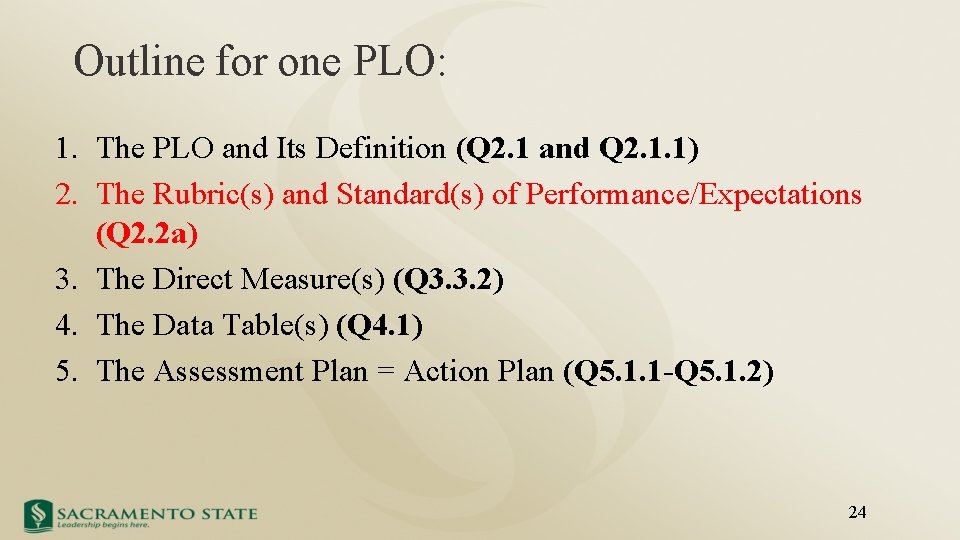 Outline for one PLO:

1. The PLO and Its Definition (Q2.1 and Q2.1.1)
2. The Rubric(s) and Standard(s) of Performance/Expectations (Q2.2a)
3. The Direct Measure(s) (Q3.3.2)
4. The Data Table(s) (Q4.1)
5. The Assessment Plan = Action Plan (Q5.1.1-Q5.1.2)

SACRAMENTO STATE
Leadership begins here.

24